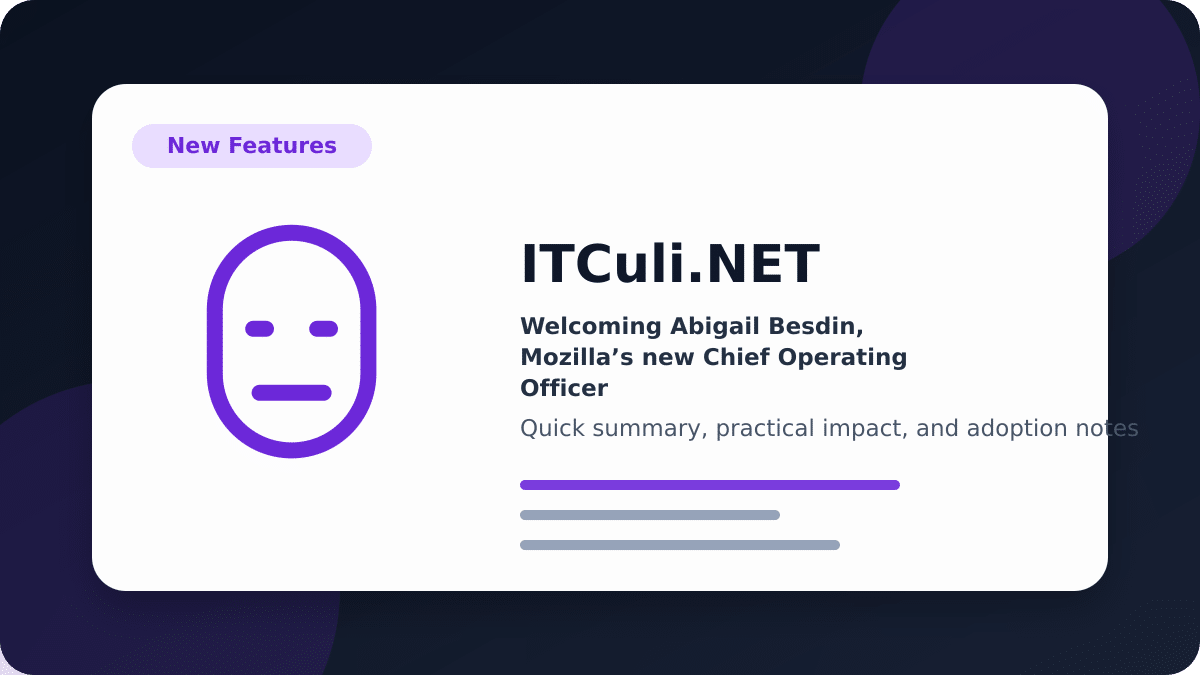 New Features

ITCuli.NET

Welcoming Abigail Besdin, Mozilla’s new Chief Operating Officer

Quick summary, practical impact, and adoption notes